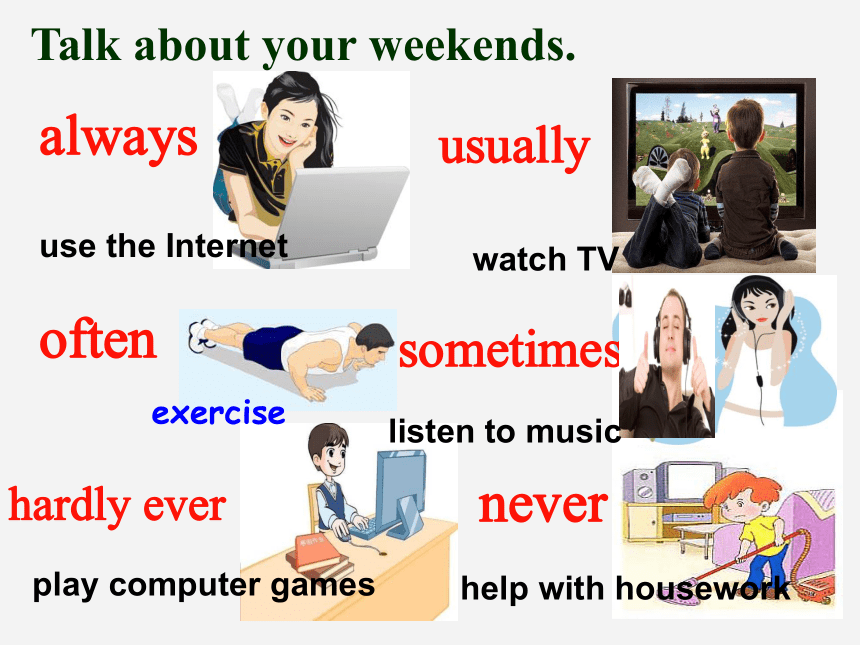 Talk about your weekends.

always

use the Internet

usually

watch TV

often

exercise

sometimes

listen to music

hardly ever

play computer games

never

help with housework